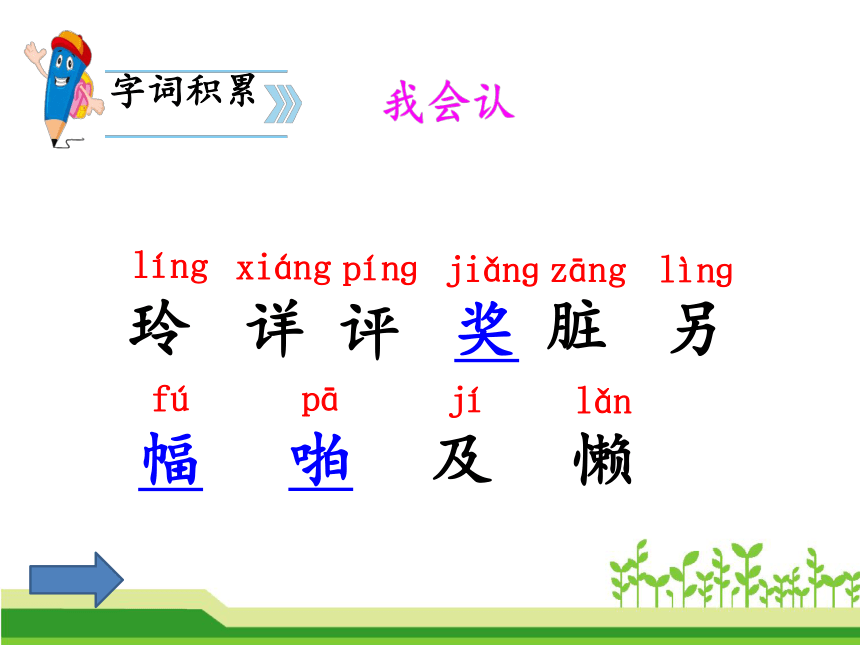 字词积累

我会认

líng xiáng píng jiǎng zāng lìng
玲 详 评 奖 脏 另

fú pā jí lǎn
幅 啪 及 懒